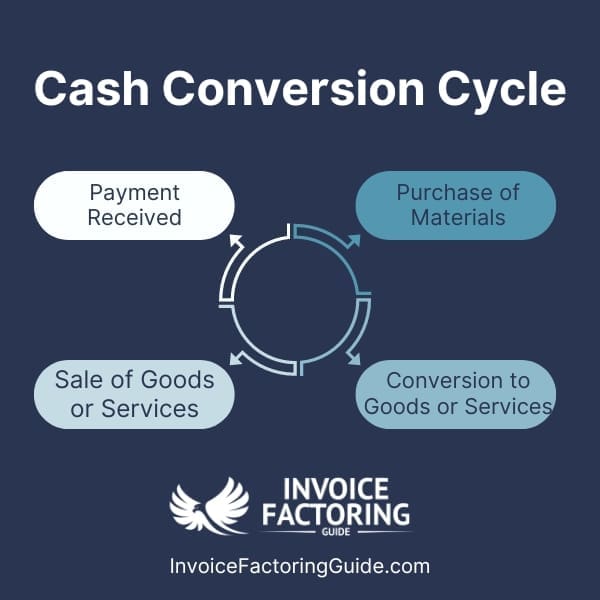 Cash Conversion Cycle

Payment Received

Purchase of Materials

Sale of Goods or Services

Conversion to Goods or Services

INVOICE FACTORING GUIDE

InvoiceFactoringGuide.com